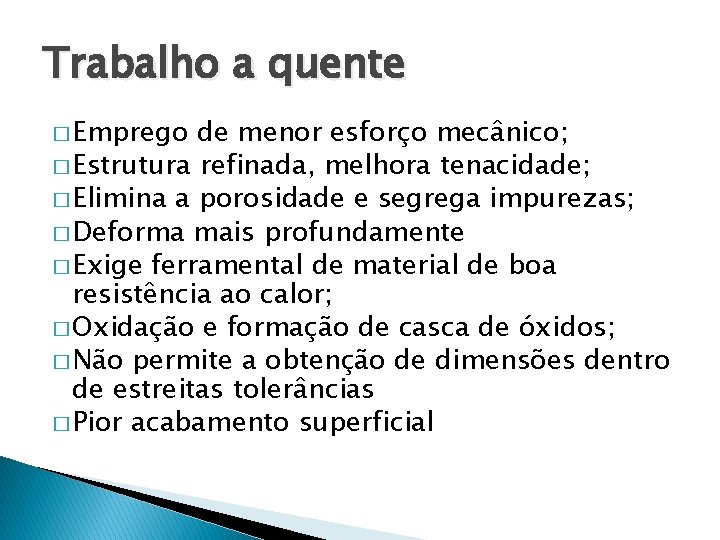 Trabalho a quente

□ Emprego de menor esforço mecânico;
□ Estrutura refinada, melhora tenacidade;
□ Elimina a porosidade e segrega impurezas;
□ Deforma mais profundamente
□ Exige ferramental de material de boa resistência ao calor;
□ Oxidação e formação de casca de óxidos;
□ Não permite a obtenção de dimensões dentro de estreitas tolerâncias
□ Pior acabamento superficial